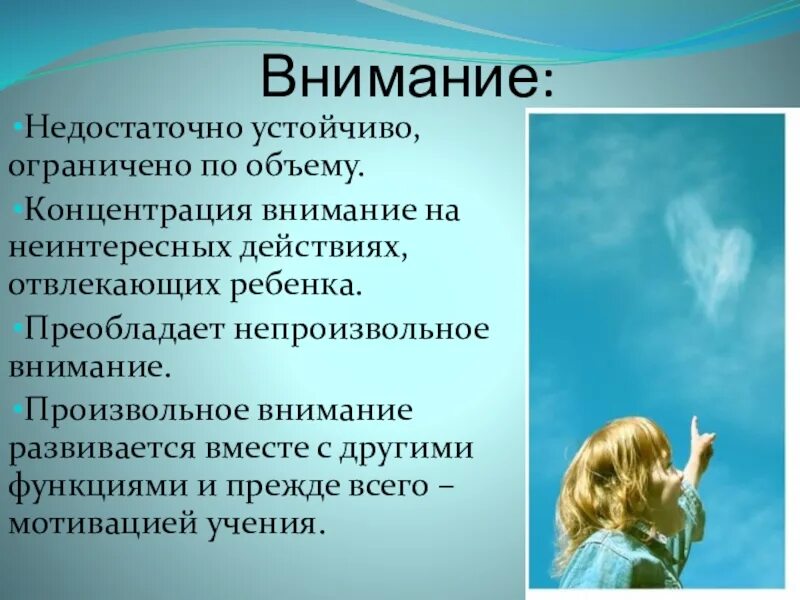 Внимание:

•Недостаточно устойчиво, ограничено по объему.

•Концентрация внимание на неинтересных действиях, отвлекающих ребенка.

•Преобладает непроизвольное внимание.

•Произвольное внимание развивается вместе с другими функциями и прежде всего – мотивацией учения.